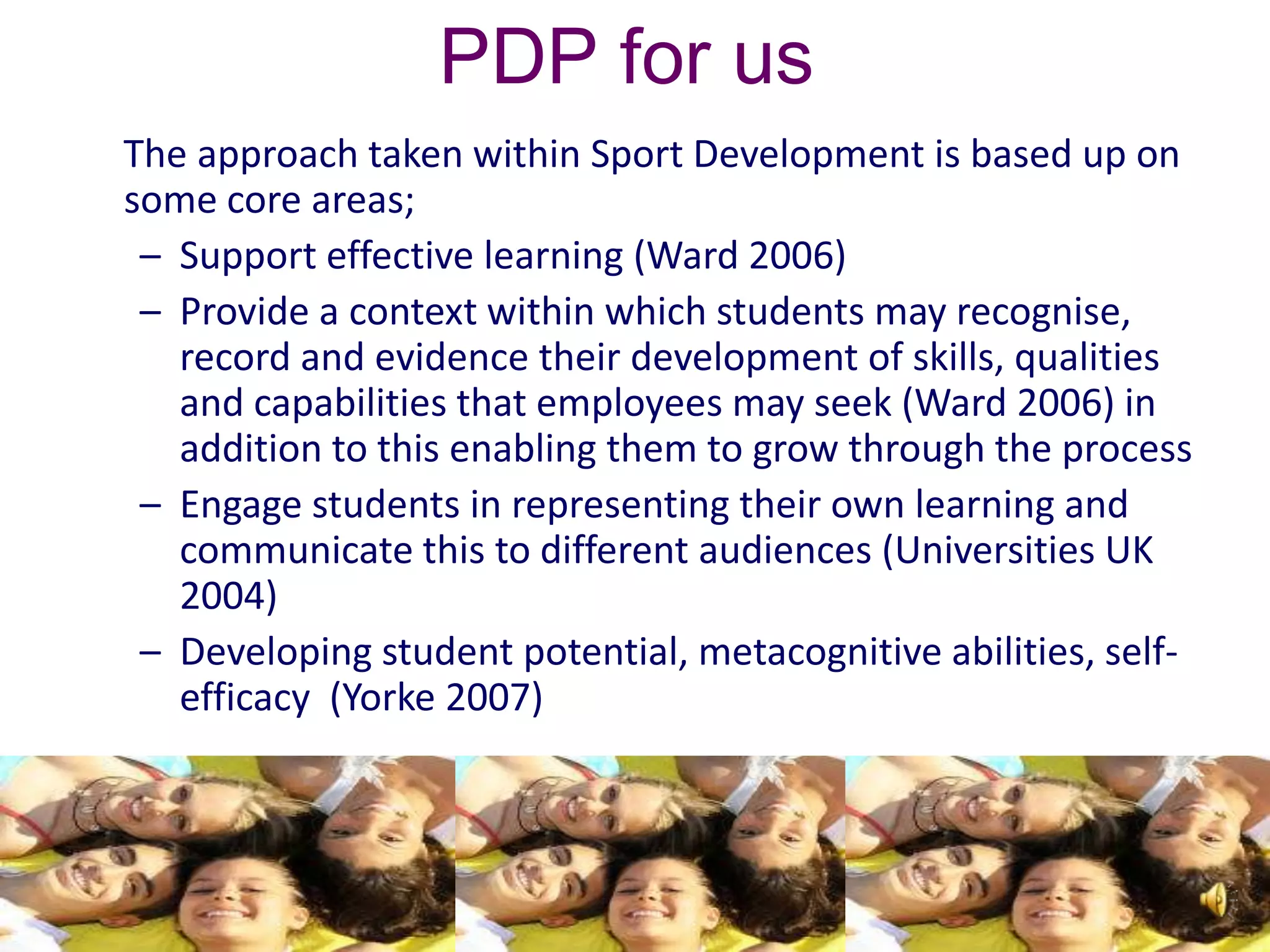 PDP for us

The approach taken within Sport Development is based up on some core areas;

– Support effective learning (Ward 2006)

– Provide a context within which students may recognise, record and evidence their development of skills, qualities and capabilities that employees may seek (Ward 2006) in addition to this enabling them to grow through the process

– Engage students in representing their own learning and communicate this to different audiences (Universities UK 2004)

– Developing student potential, metacognitive abilities, self-efficacy (Yorke 2007)